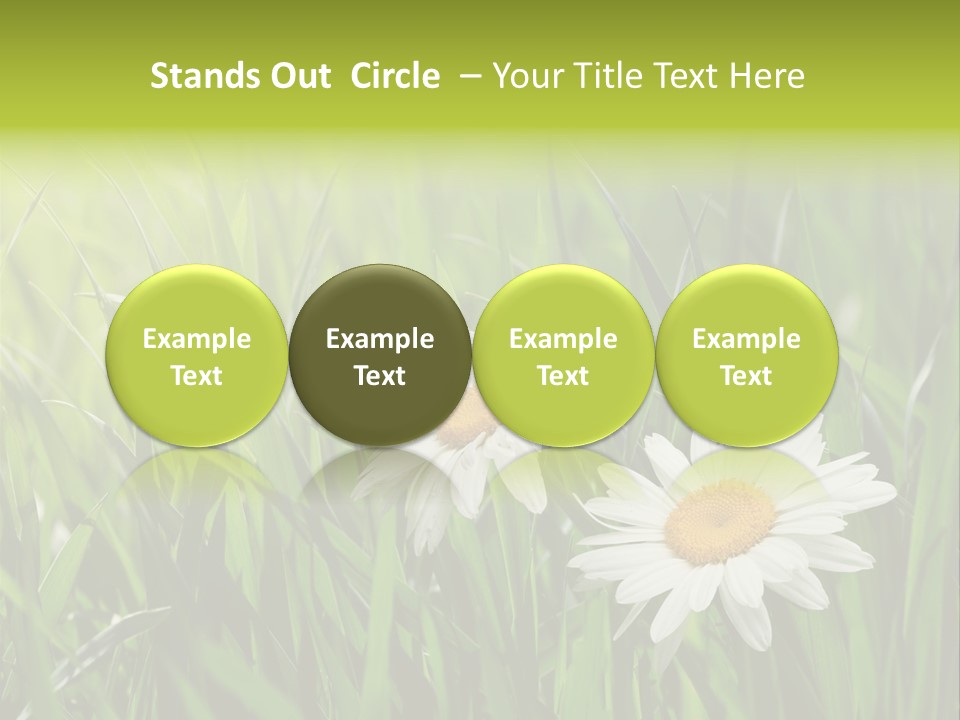 Stands Out  Circle  – Your Title Text Here

Example Text

Example Text

Example Text

Example Text